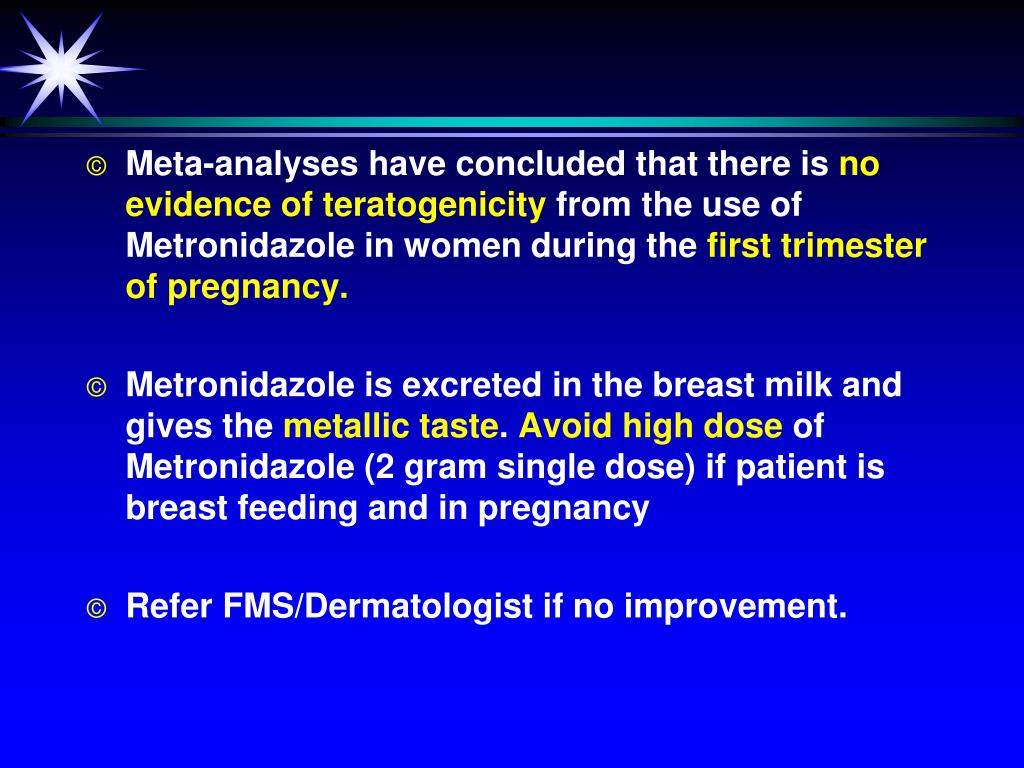 © Meta-analyses have concluded that there is no evidence of teratogenicity from the use of Metronidazole in women during the first trimester of pregnancy.

© Metronidazole is excreted in the breast milk and gives the metallic taste. Avoid high dose of Metronidazole (2 gram single dose) if patient is breast feeding and in pregnancy

© Refer FMS/Dermatologist if no improvement.